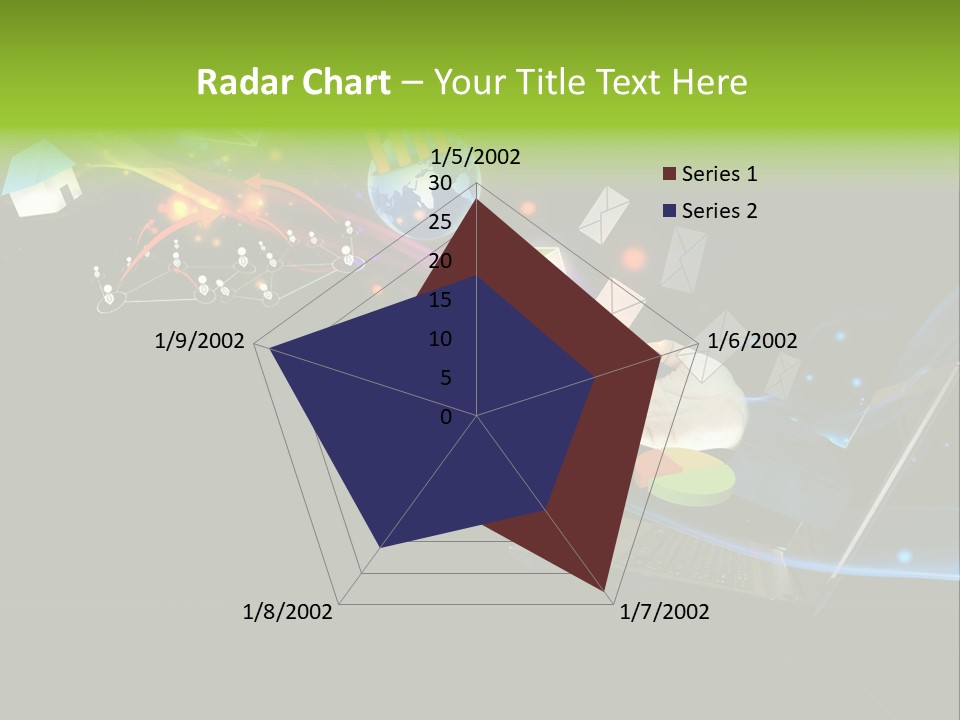 Radar Chart – Your Title Text Here

1/5/2002
30
25
20
15
10
5
0
1/6/2002
1/7/2002
1/8/2002
1/9/2002

Series 1
Series 2